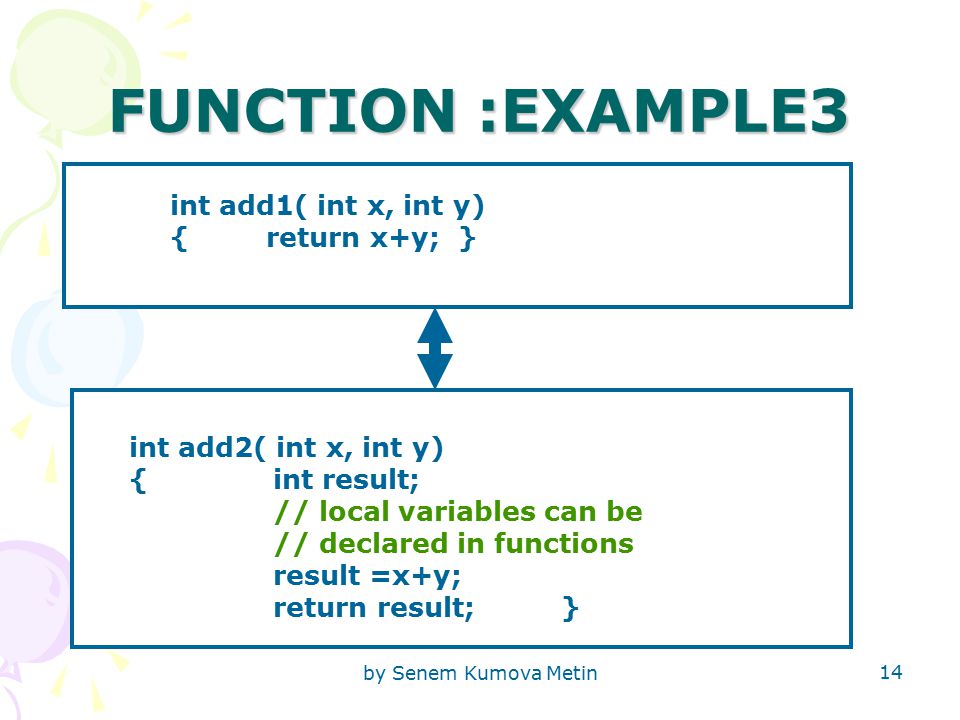 FUNCTION :EXAMPLE3

int add1( int x, int y)
{ return x+y; }

int add2( int x, int y)
{ int result;
// local variables can be
// declared in functions
result =x+y;
return result; }

by Senem Kumova Metin

14